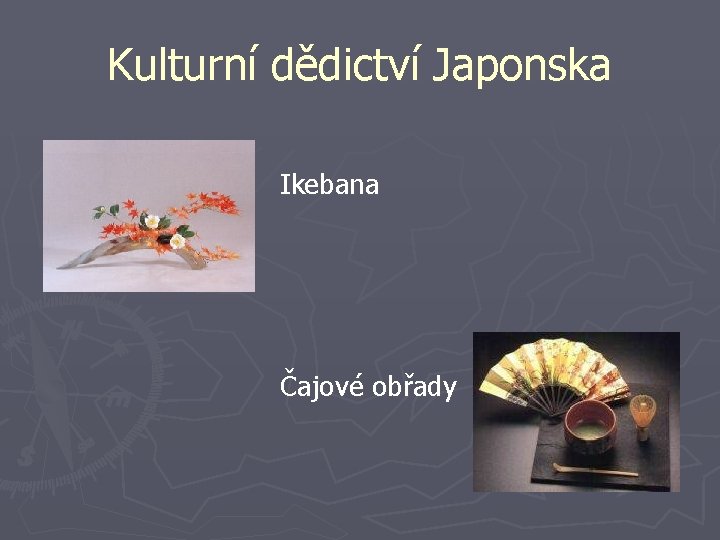 Kulturní dědictví Japonska

Ikebana

Čajové obřady